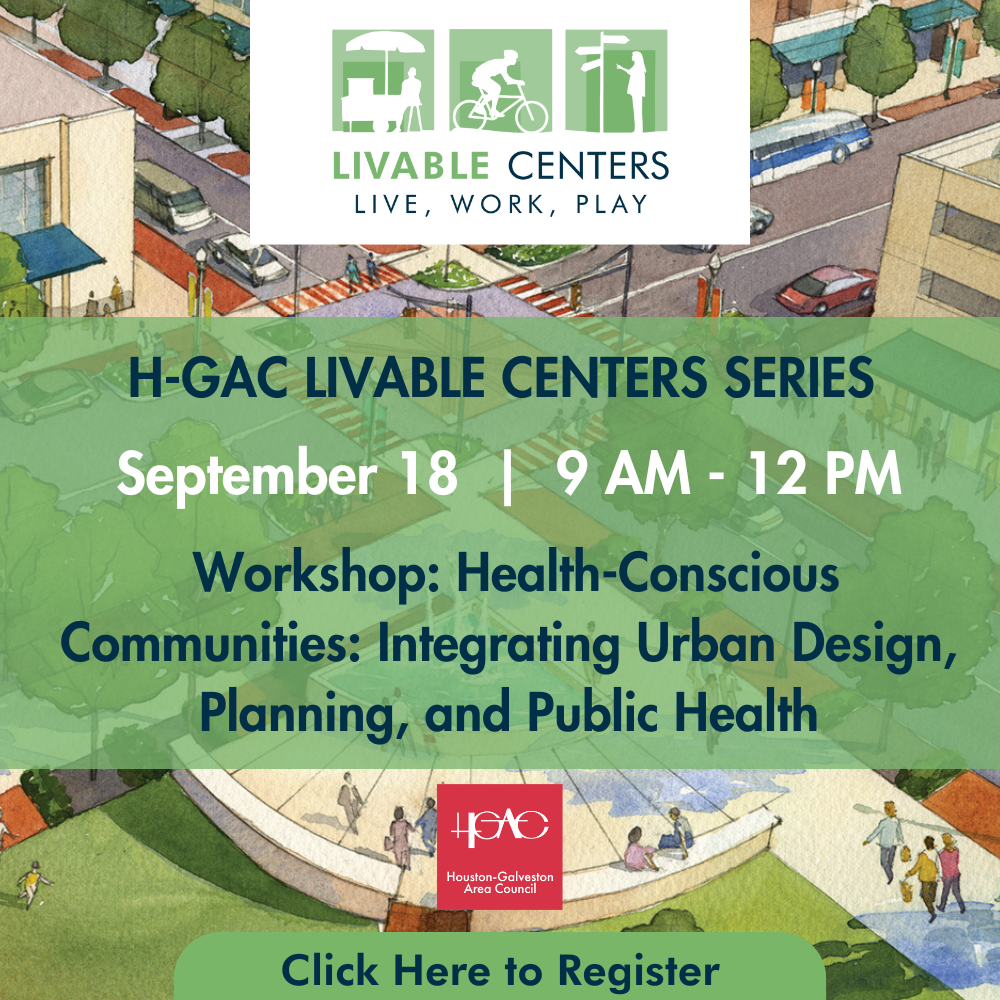 LIVABLE CENTERS
LIVE, WORK, PLAY

H-GAC LIVABLE CENTERS SERIES

September 18 | 9 AM - 12 PM

Workshop: Health-Conscious Communities: Integrating Urban Design, Planning, and Public Health

H-GAC
Houston-Galveston Area Council

Click Here to Register